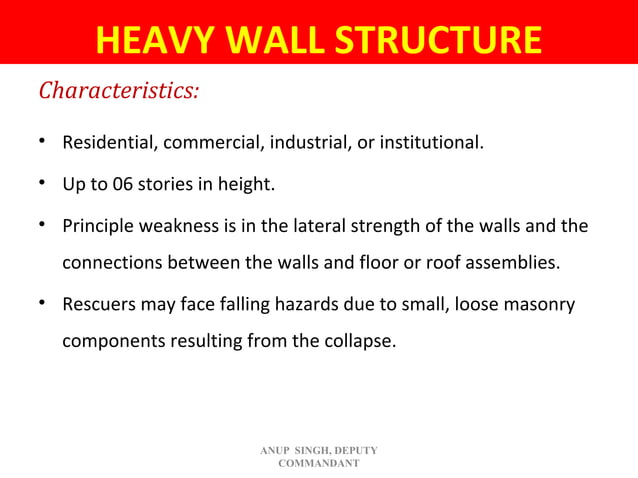 HEAVY WALL STRUCTURE

Characteristics:

• Residential, commercial, industrial, or institutional.

• Up to 06 stories in height.

• Principle weakness is in the lateral strength of the walls and the connections between the walls and floor or roof assemblies.

• Rescuers may face falling hazards due to small, loose masonry components resulting from the collapse.

ANUP SINGH, DEPUTY COMMANDANT